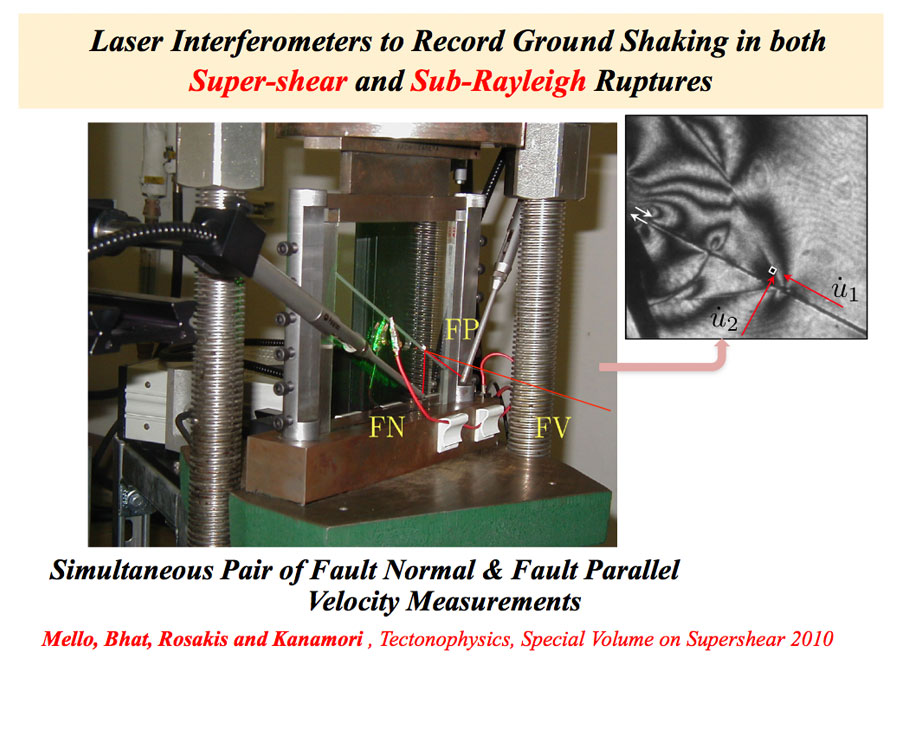 Laser Interferometers to Record Ground Shaking in both Super-shear and Sub-Rayleigh Ruptures

FP

FN

FV

$\dot{u}_1$

$\dot{u}_2$

Simultaneous Pair of Fault Normal & Fault Parallel Velocity Measurements

Mello, Bhat, Rosakis and Kanamori , Tectonophysics, Special Volume on Supershear 2010